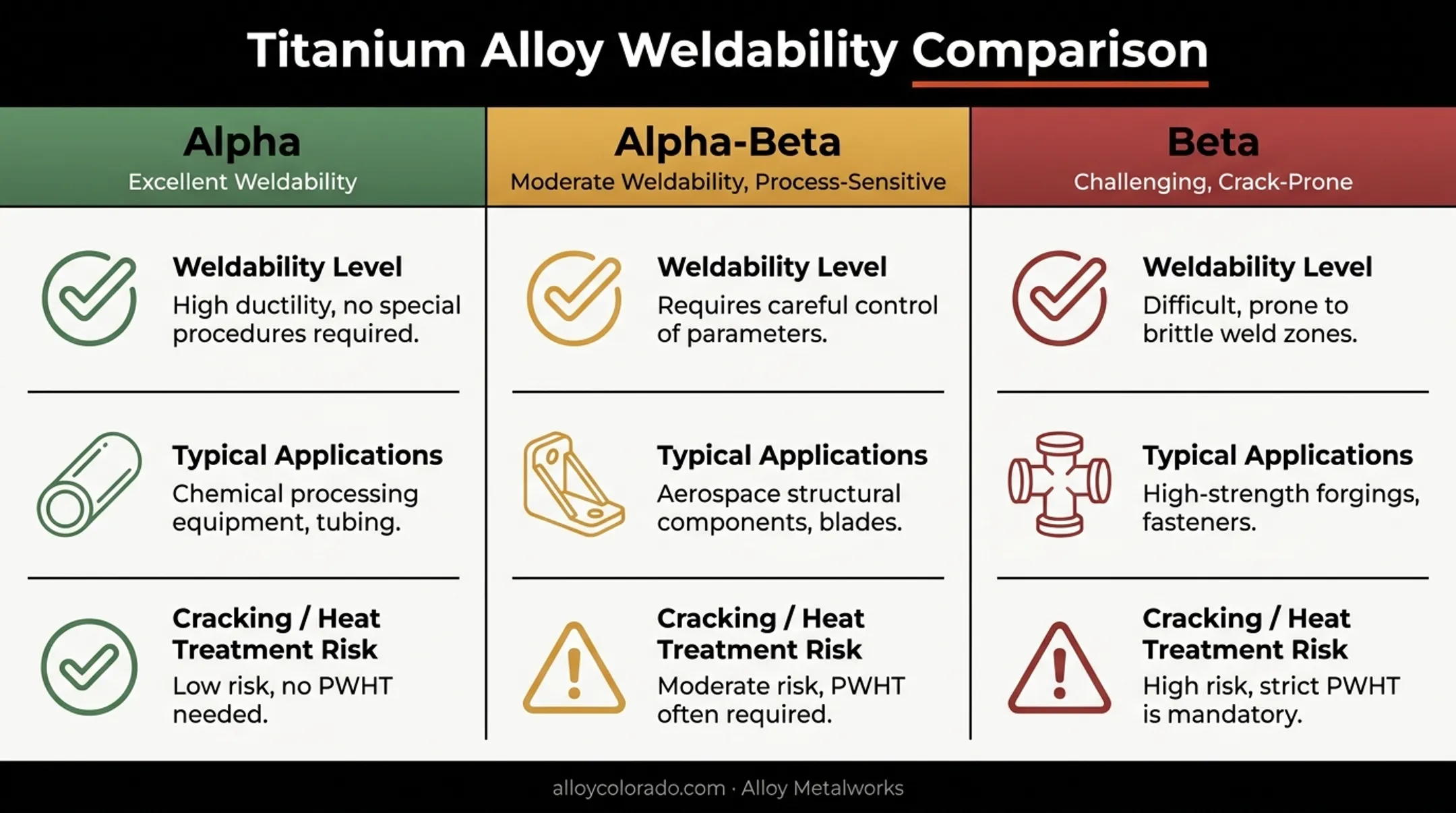 Titanium Alloy Weldability Comparison

Alpha
Excellent Weldability

Weldability Level
High ductility, no special procedures required.

Typical Applications
Chemical processing equipment, tubing.

Cracking / Heat Treatment Risk
Low risk, no PWHT needed.

Alpha-Beta
Moderate Weldability, Process-Sensitive

Weldability Level
Requires careful control of parameters.

Typical Applications
Aerospace structural components, blades.

Cracking / Heat Treatment Risk
Moderate risk, PWHT often required.

Beta
Challenging, Crack-Prone

Weldability Level
Difficult, prone to brittle weld zones.

Typical Applications
High-strength forgings, fasteners.

Cracking / Heat Treatment Risk
High risk, strict PWHT is mandatory.

alloycolorado.com · Alloy Metalworks